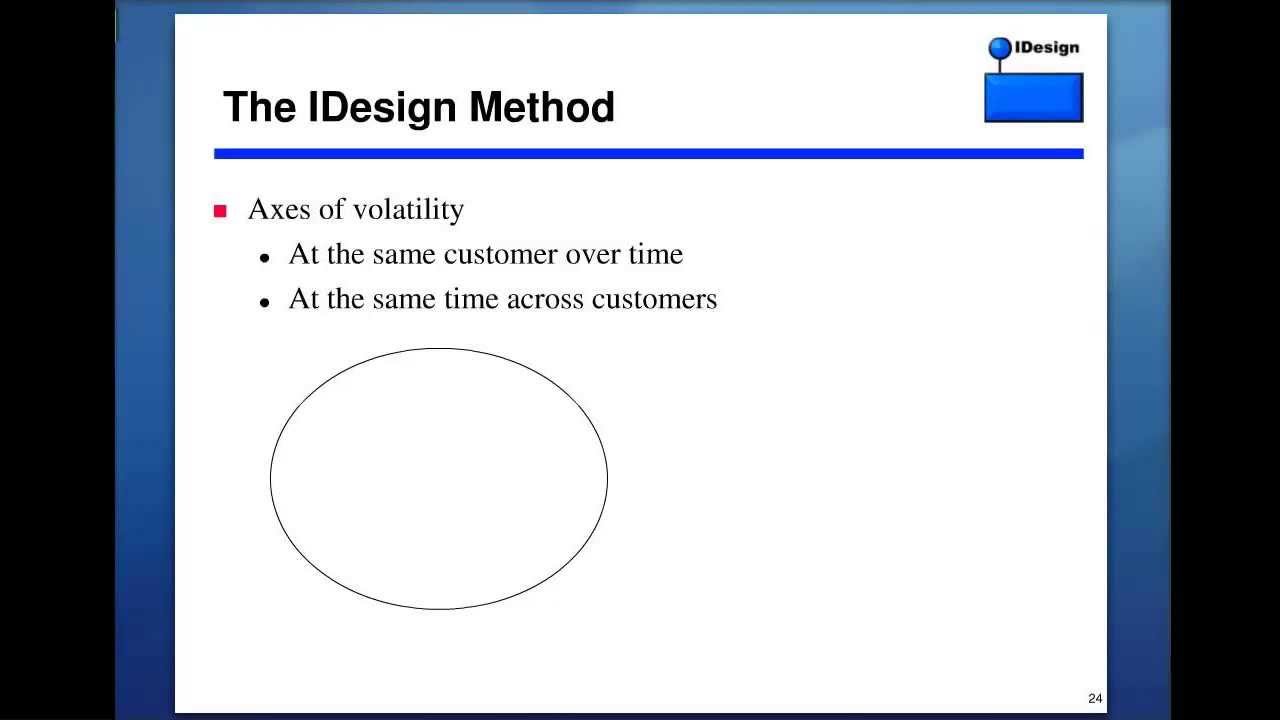 IDesign

The IDesign Method

Axes of volatility

At the same customer over time

At the same time across customers

24